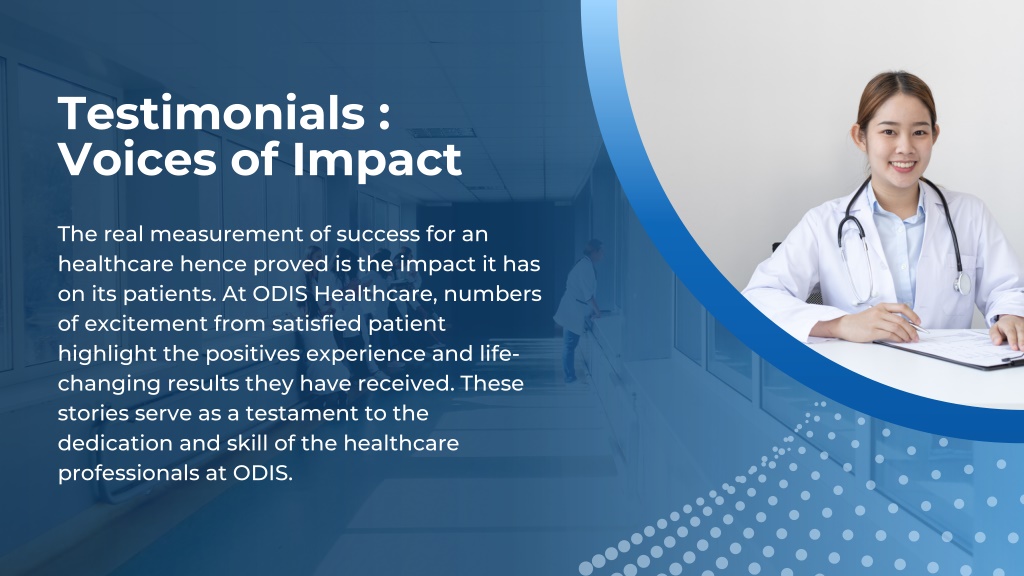 Testimonials : Voices of Impact

The real measurement of success for an healthcare hence proved is the impact it has on its patients. At ODIS Healthcare, numbers of excitement from satisfied patient highlight the positives experience and life-changing results they have received. These stories serve as a testament to the dedication and skill of the healthcare professionals at ODIS.